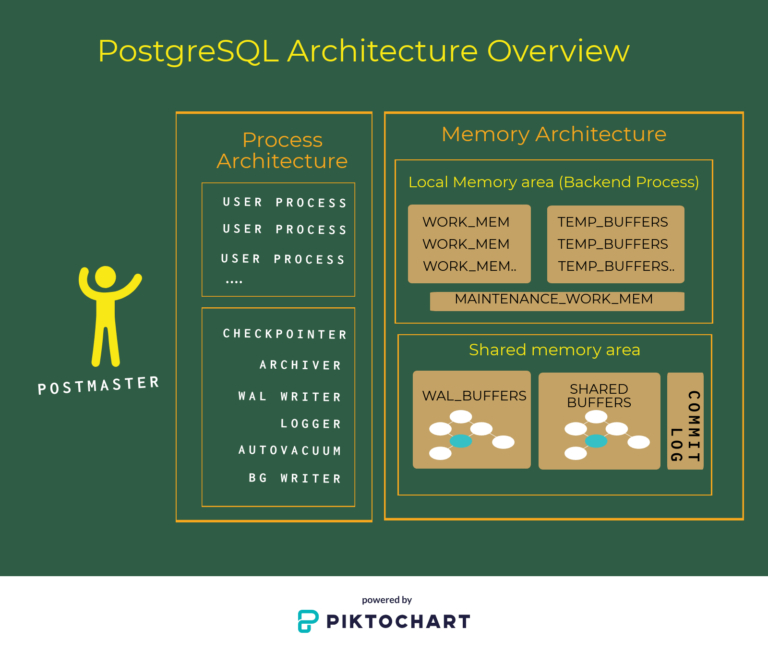 PostgreSQL Architecture Overview

POSTMASTER

Process Architecture

USER PROCESS
USER PROCESS
USER PROCESS
....

CHECKPOINTER
ARCHIVER
WAL WRITER
LOGGER
AUTOVACUUM
BG WRITER

Memory Architecture

Local Memory area (Backend Process)

WORK_MEM
WORK_MEM
WORK_MEM..

TEMP_BUFFERS
TEMP_BUFFERS
TEMP_BUFFERS..

MAINTENANCE_WORK_MEM

Shared memory area

WAL_BUFFERS

SHARED BUFFERS

COMMIT LOG

powered by
PIKTOCHART